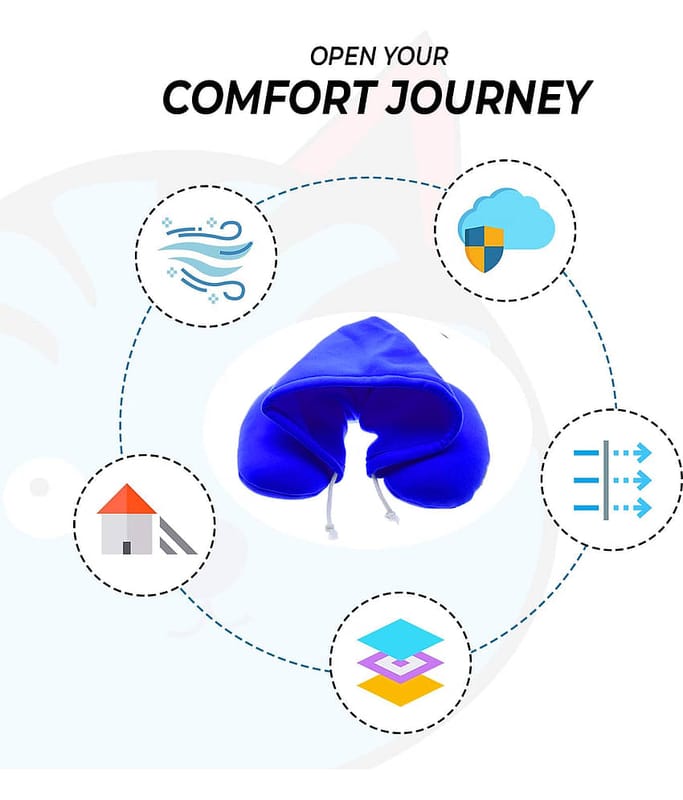 OPEN YOUR
COMFORT JOURNEY